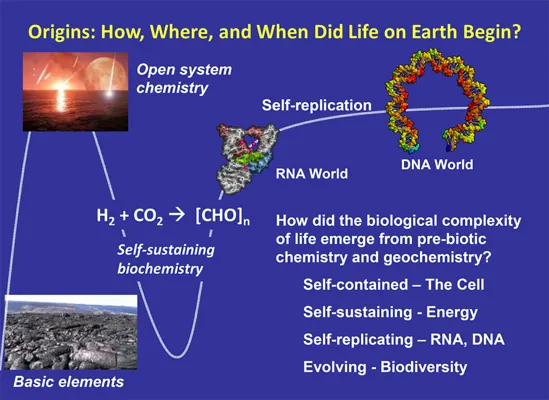 Origins: How, Where, and When Did Life on Earth Begin?

Open system chemistry

Self-replication

RNA World

DNA World

$H_2 + CO_2 \rightarrow [CHO]_n$

Self-sustaining biochemistry

How did the biological complexity of life emerge from pre-biotic chemistry and geochemistry?

Self-contained – The Cell

Self-sustaining - Energy

Self-replicating – RNA, DNA

Evolving - Biodiversity

Basic elements